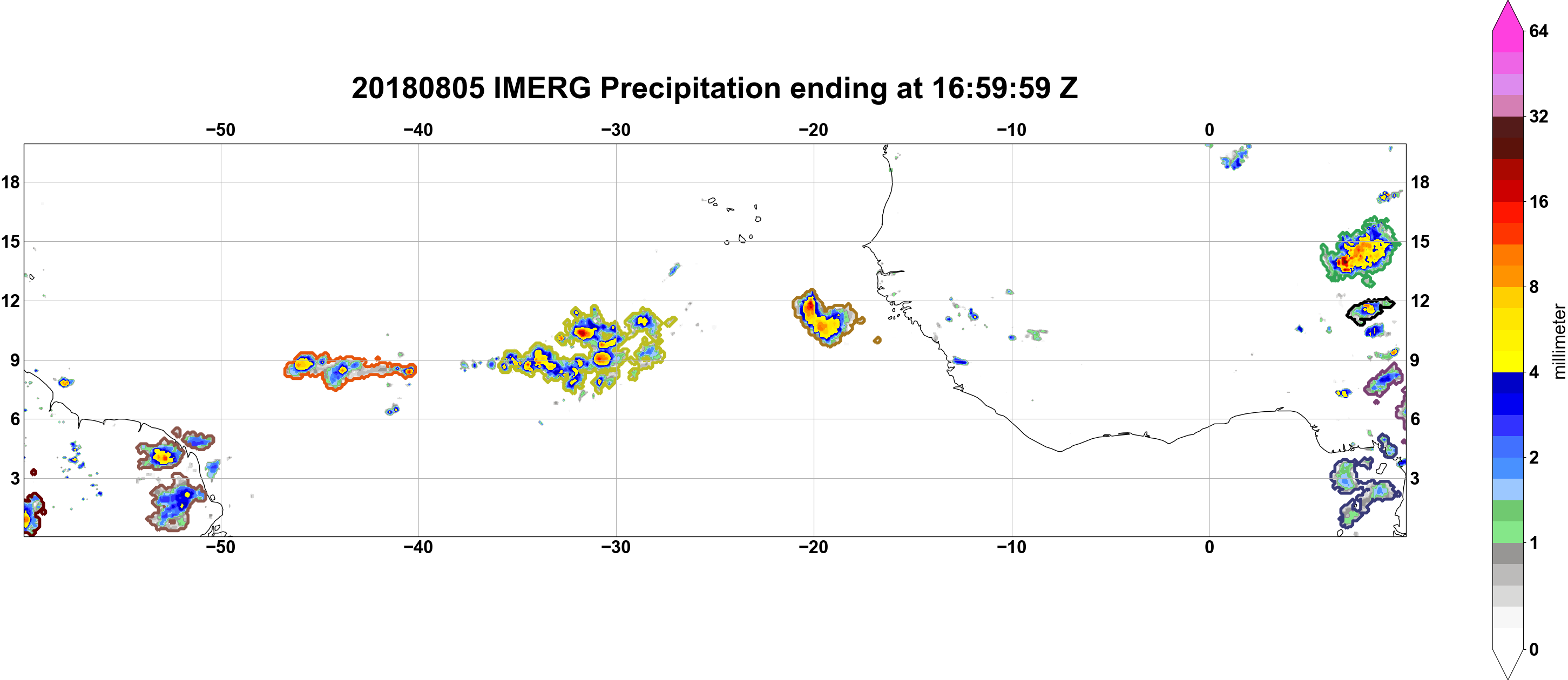 20180805 IMERG Precipitation ending at 16:59:59 Z

−50 −40 −30 −20 −10 0

18 15 12 9 6 3

18 15 12 9 6 3

−50 −40 −30 −20 −10 0

64
32
16
8
4
2
1
0
millimeter